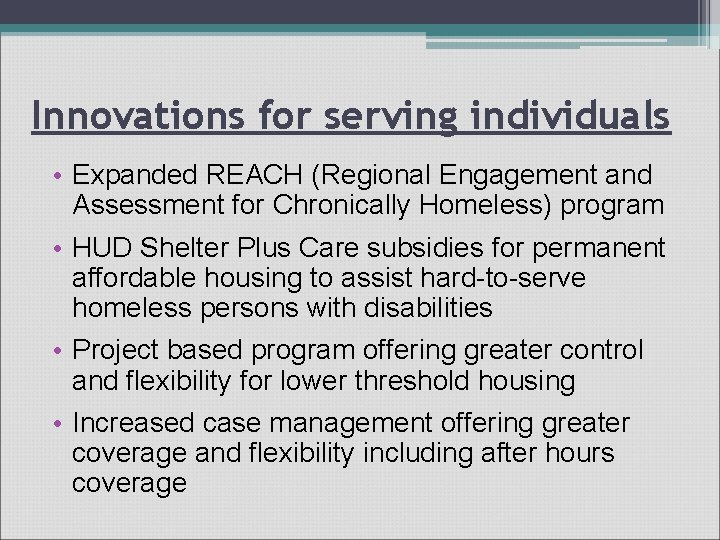 Innovations for serving individuals

• Expanded REACH (Regional Engagement and Assessment for Chronically Homeless) program

• HUD Shelter Plus Care subsidies for permanent affordable housing to assist hard-to-serve homeless persons with disabilities

• Project based program offering greater control and flexibility for lower threshold housing

• Increased case management offering greater coverage and flexibility including after hours coverage